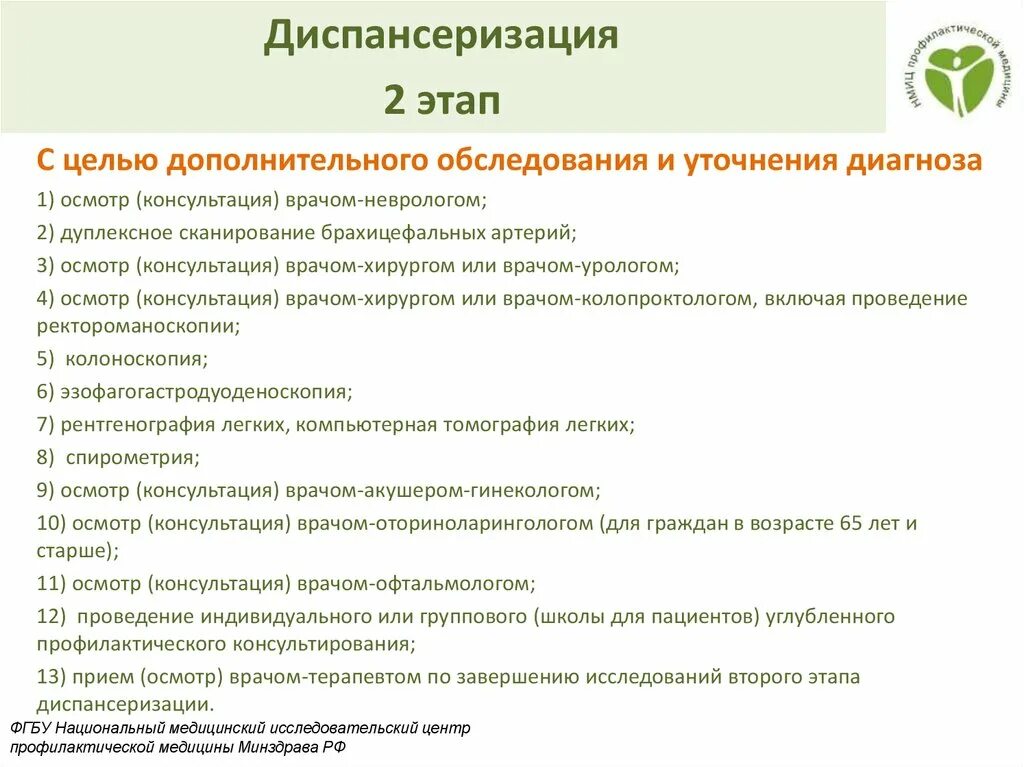 Диспансеризация

2 этап

НМИЦ профилактической медицины

С целью дополнительного обследования и уточнения диагноза

1) осмотр (консультация) врачом-неврологом;

2) дуплексное сканирование брахицефальных артерий;

3) осмотр (консультация) врачом-хирургом или врачом-урологом;

4) осмотр (консультация) врачом-хирургом или врачом-колопроктологом, включая проведение ректороманоскопии;

5) колоноскопия;

6) эзофагогастродуоденоскопия;

7) рентгенография легких, компьютерная томография легких;

8) спирометрия;

9) осмотр (консультация) врачом-акушером-гинекологом;

10) осмотр (консультация) врачом-оториноларингологом (для граждан в возрасте 65 лет и старше);

11) осмотр (консультация) врачом-офтальмологом;

12) проведение индивидуального или группового (школы для пациентов) углубленного профилактического консультирования;

13) прием (осмотр) врачом-терапевтом по завершению исследований второго этапа диспансеризации.

ФГБУ Национальный медицинский исследовательский центр профилактической медицины Минздрава РФ